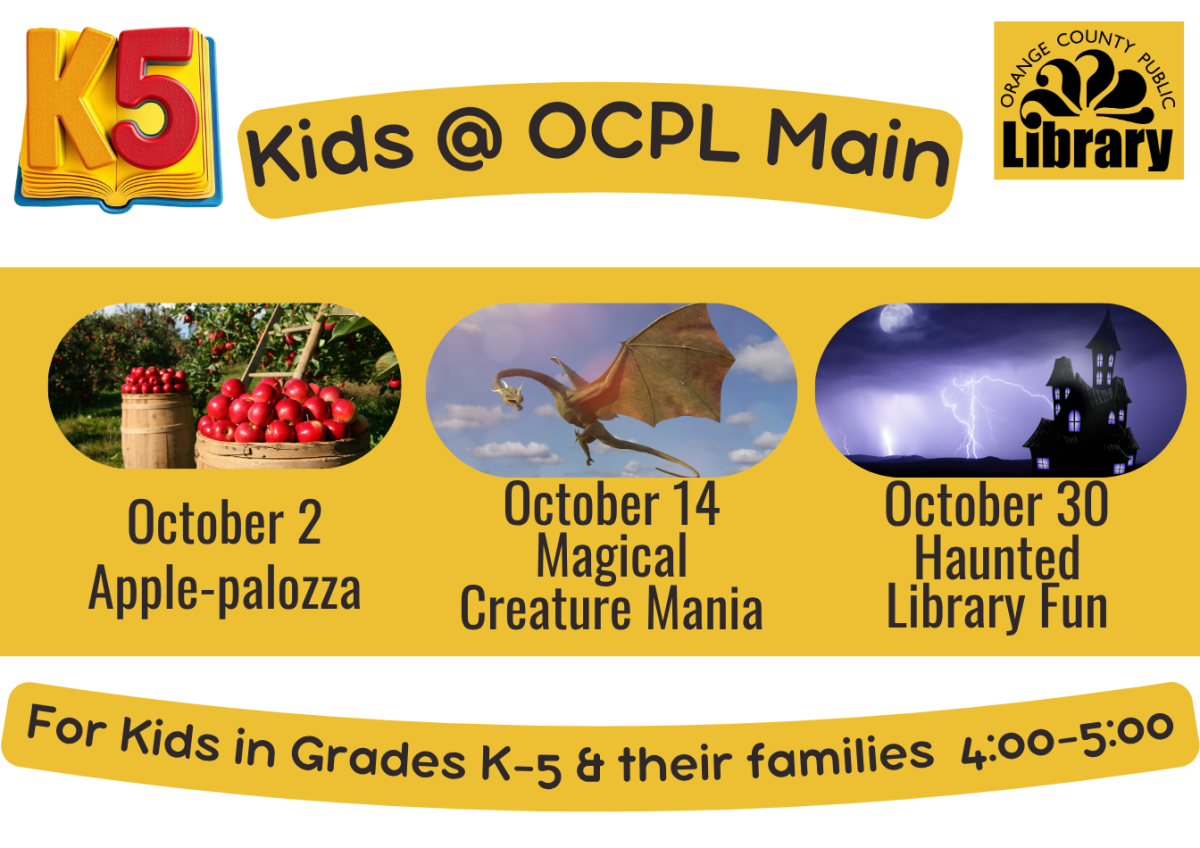 K5

Kids @ OCPL Main

ORANGE COUNTY PUBLIC Library

October 2
Apple-palozza

October 14
Magical Creature Mania

October 30
Haunted Library Fun

For Kids in Grades K-5 & their families 4:00-5:00